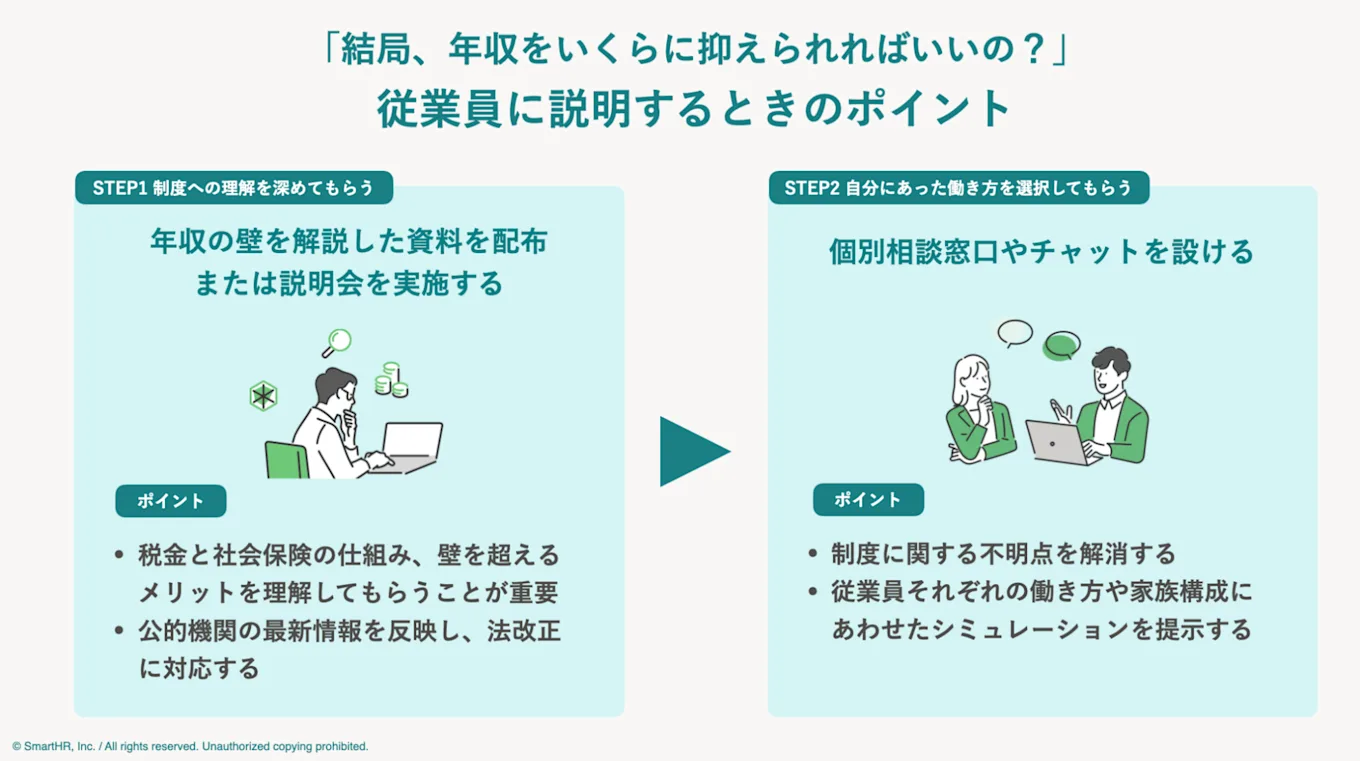 「結局、年収をいくらに抑えられればいいの？」
従業員に説明するときのポイント

STEP1 制度への理解を深めてもらう

年収の壁を解説した資料を配布
または説明会を実施する

ポイント

• 税金と社会保険の仕組み、壁を超えるメリットを理解してもらうことが重要
• 公的機関の最新情報を反映し、法改正に対応する

STEP2 自分にあった働き方を選択してもらう

個別相談窓口やチャットを設ける

ポイント

• 制度に関する不明点を解消する
• 従業員それぞれの働き方や家族構成にあわせたシミュレーションを提示する

© SmartHR, Inc. / All rights reserved. Unauthorized copying prohibited.